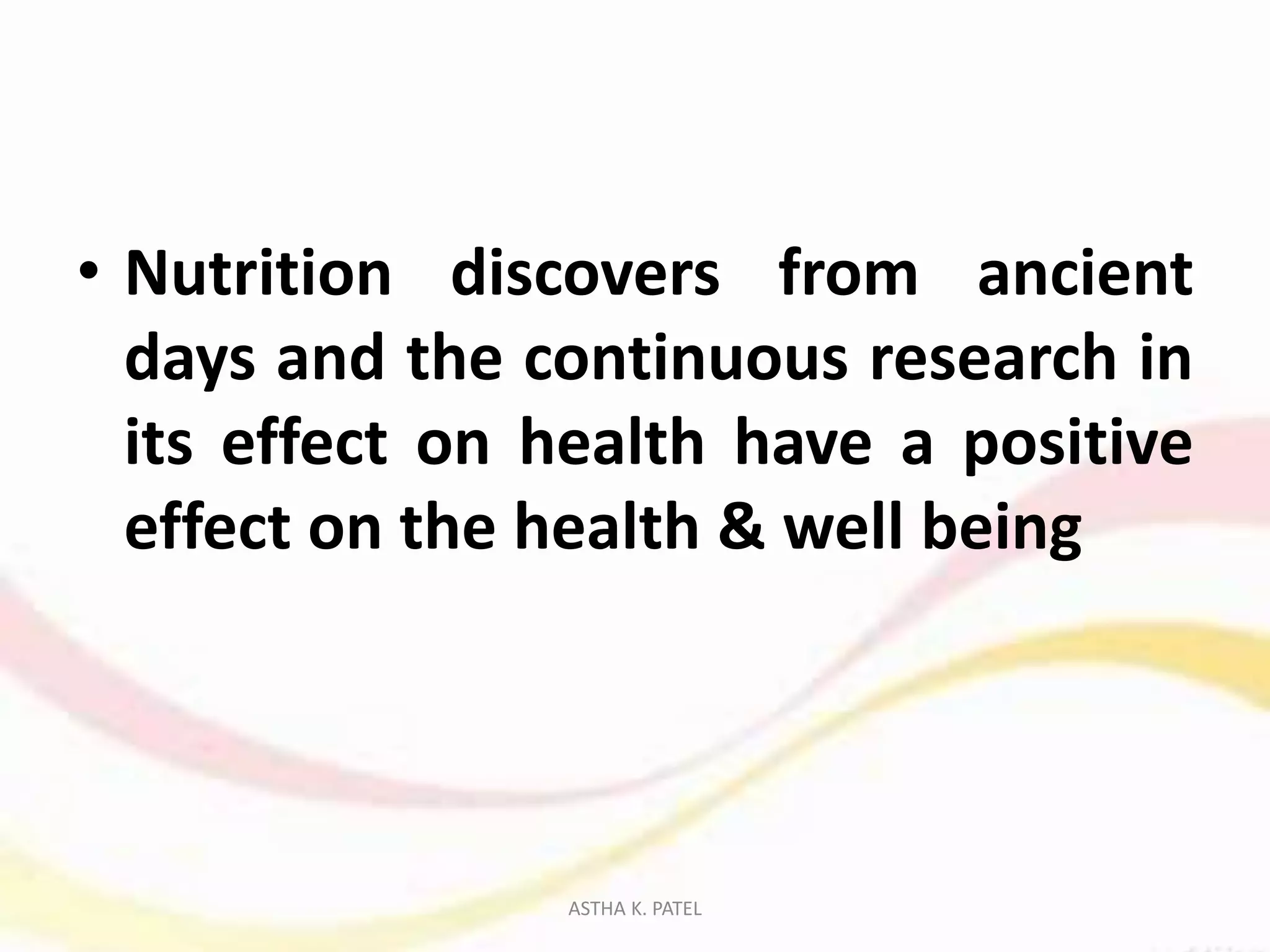 • Nutrition discovers from ancient days and the continuous research in its effect on health have a positive effect on the health & well being

ASTHA K. PATEL